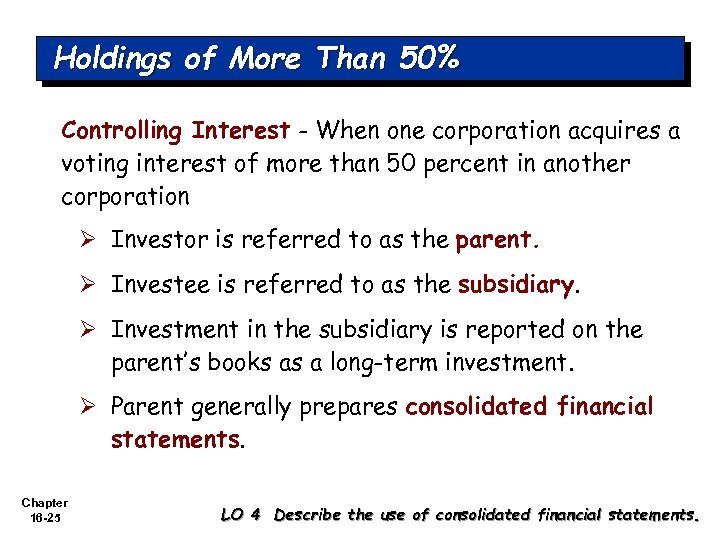 Holdings of More Than 50%

Controlling Interest - When one corporation acquires a voting interest of more than 50 percent in another corporation

➢ Investor is referred to as the parent.

➢ Investee is referred to as the subsidiary.

➢ Investment in the subsidiary is reported on the parent's books as a long-term investment.

➢ Parent generally prepares consolidated financial statements.

Chapter 16-25

LO 4 Describe the use of consolidated financial statements.